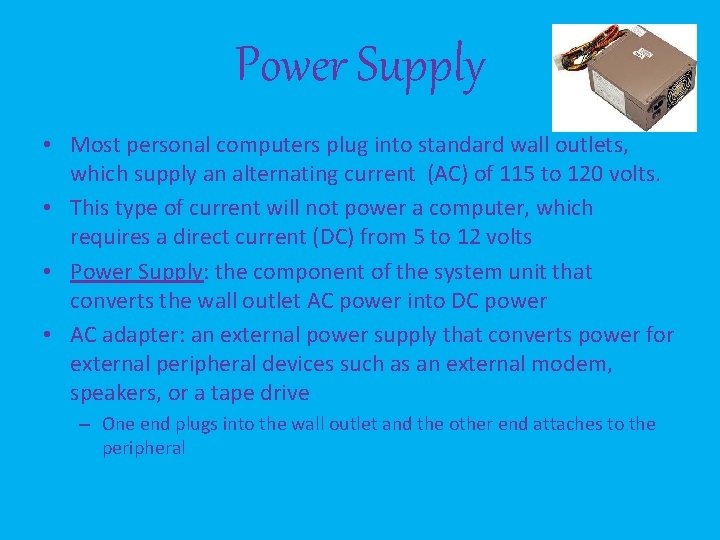 Power Supply

• Most personal computers plug into standard wall outlets, which supply an alternating current (AC) of 115 to 120 volts.
• This type of current will not power a computer, which requires a direct current (DC) from 5 to 12 volts
• Power Supply: the component of the system unit that converts the wall outlet AC power into DC power
• AC adapter: an external power supply that converts power for external peripheral devices such as an external modem, speakers, or a tape drive
– One end plugs into the wall outlet and the other end attaches to the peripheral